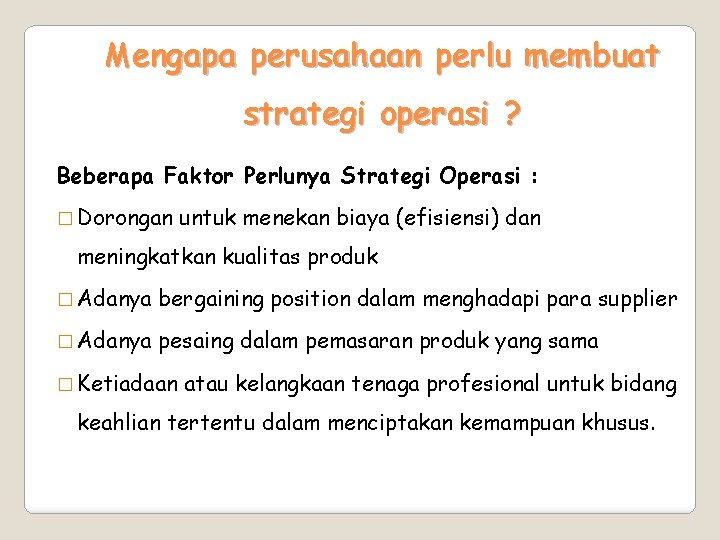 Mengapa perusahaan perlu membuat strategi operasi ?

Beberapa Faktor Perlunya Strategi Operasi :

□ Dorongan untuk menekan biaya (efisiensi) dan meningkatkan kualitas produk

□ Adanya bergaining position dalam menghadapi para supplier

□ Adanya pesaing dalam pemasaran produk yang sama

□ Ketiadaan atau kelangkaan tenaga profesional untuk bidang keahlian tertentu dalam menciptakan kemampuan khusus.